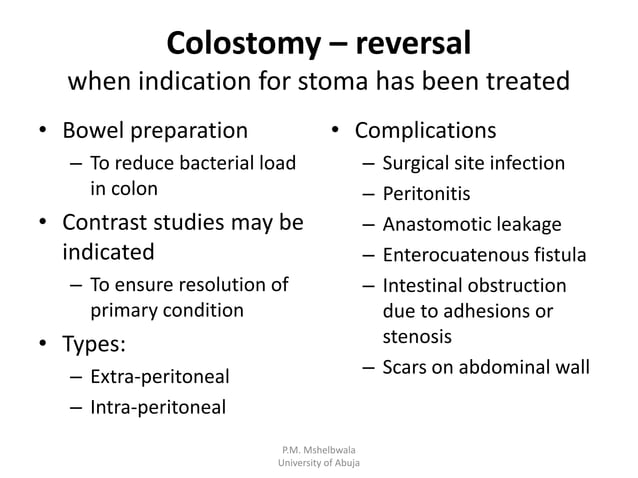 Colostomy – reversal
when indication for stoma has been treated

• Bowel preparation
– To reduce bacterial load in colon
• Contrast studies may be indicated
– To ensure resolution of primary condition
• Types:
– Extra-peritoneal
– Intra-peritoneal

• Complications
– Surgical site infection
– Peritonitis
– Anastomotic leakage
– Enterocuatenous fistula
– Intestinal obstruction due to adhesions or stenosis
– Scars on abdominal wall

P.M. Mshelbwala
University of Abuja